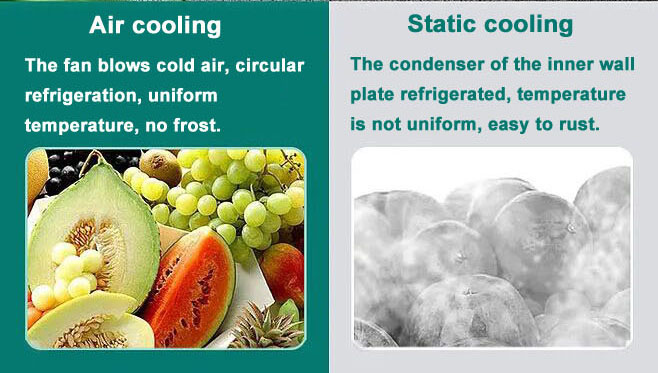 Air cooling

The fan blows cold air, circular refrigeration, uniform temperature, no frost.

Static cooling

The condenser of the inner wall plate refrigerated, temperature is not uniform, easy to rust.